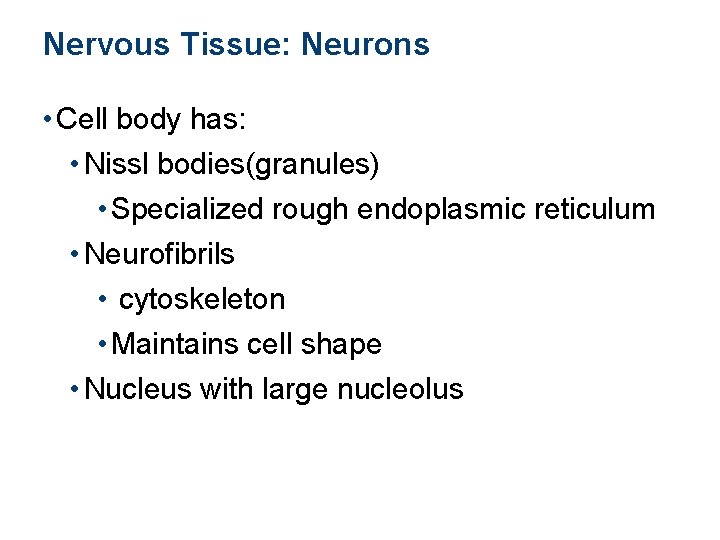 Nervous Tissue: Neurons

• Cell body has:
  • Nissl bodies(granules)
    • Specialized rough endoplasmic reticulum
  • Neurofibrils
    • cytoskeleton
    • Maintains cell shape
  • Nucleus with large nucleolus